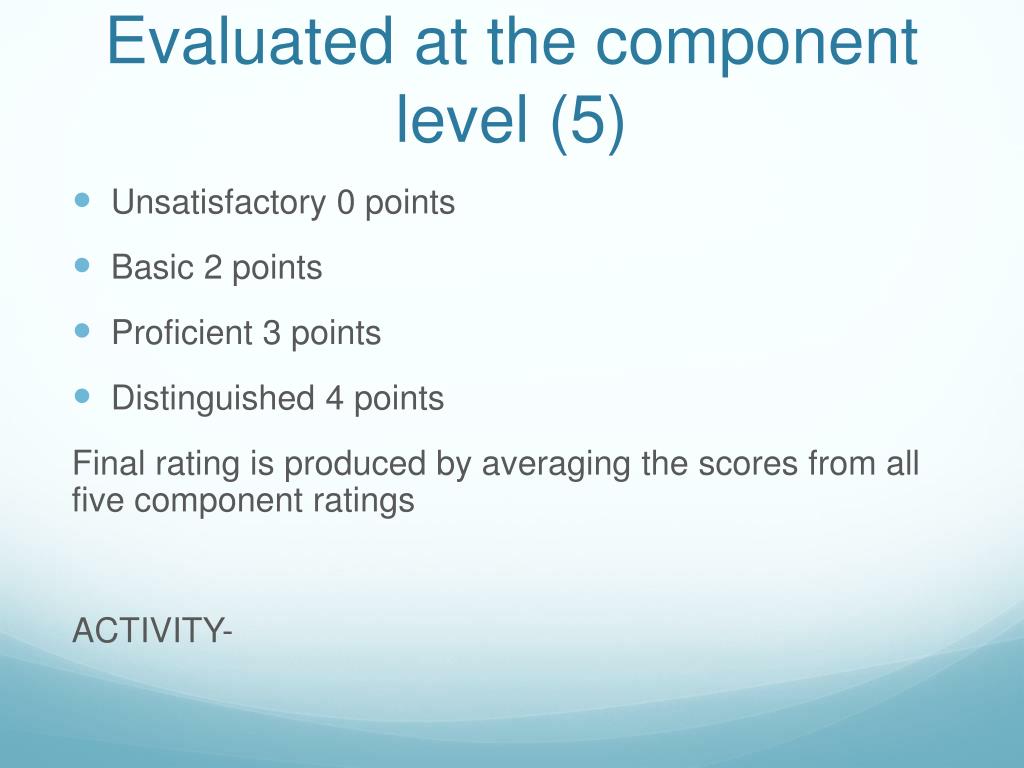 Evaluated at the component level (5)

- Unsatisfactory 0 points
- Basic 2 points
- Proficient 3 points
- Distinguished 4 points

Final rating is produced by averaging the scores from all five component ratings

ACTIVITY-